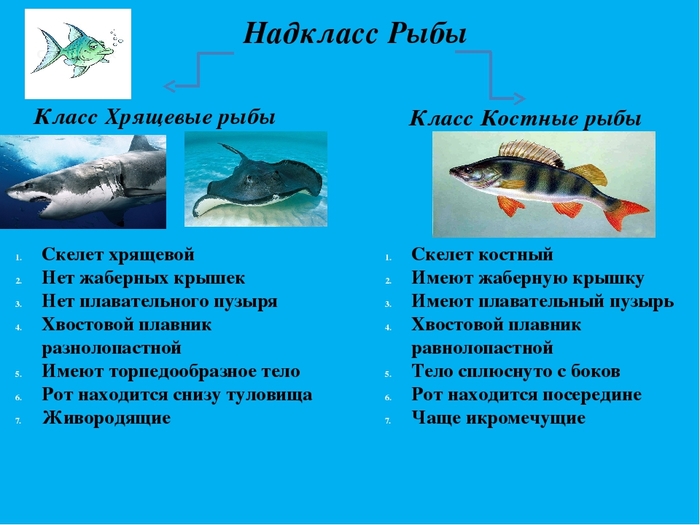 Надкласс Рыбы

Класс Хрящевые рыбы

1. Скелет хрящевой
2. Нет жаберных крышек
3. Нет плавательного пузыря
4. Хвостовой плавник разнолопастной
5. Имеют торпедообразное тело
6. Рот находится снизу туловища
7. Живородящие

Класс Костные рыбы

1. Скелет костный
2. Имеют жаберную крышку
3. Имеют плавательный пузырь
4. Хвостовой плавник равнолопастной
5. Тело сплюснуто с боков
6. Рот находится посередине
7. Чаще икромечущие